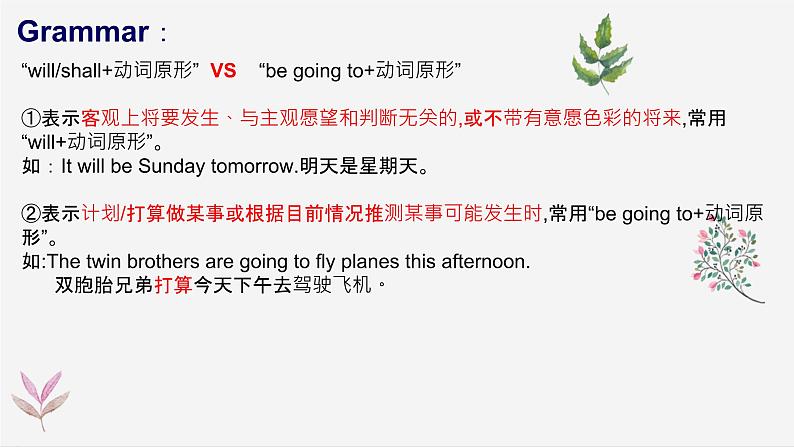 Grammar：

“will/shall+动词原形” VS “be going to+动词原形”

①表示客观上将要发生、与主观愿望和判断无关的,或不带有意愿色彩的将来,常用“will+动词原形”。
如：It will be Sunday tomorrow.明天是星期天。

②表示计划/打算做某事或根据目前情况推测某事可能发生时,常用“be going to+动词原形”。
如:The twin brothers are going to fly planes this afternoon.
双胞胎兄弟打算今天下午去驾驶飞机。